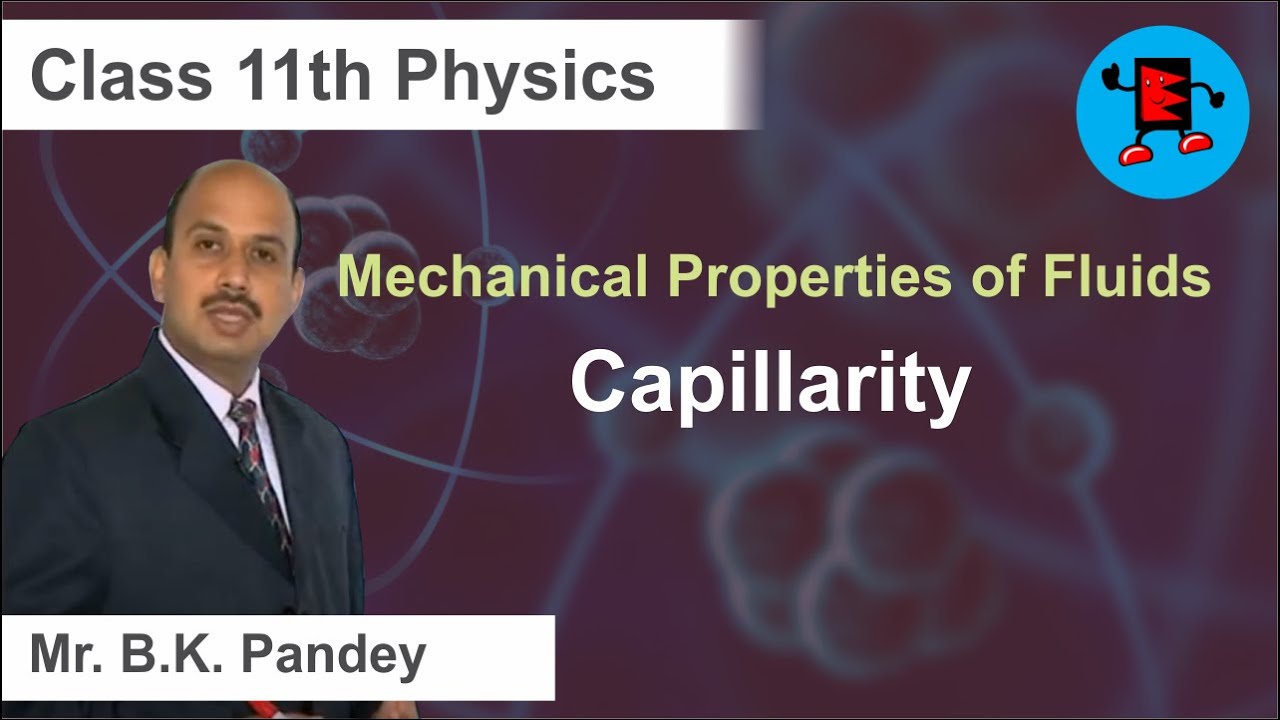 Class 11th Physics

Mechanical Properties of Fluids

Capillarity

Mr. B.K. Pandey